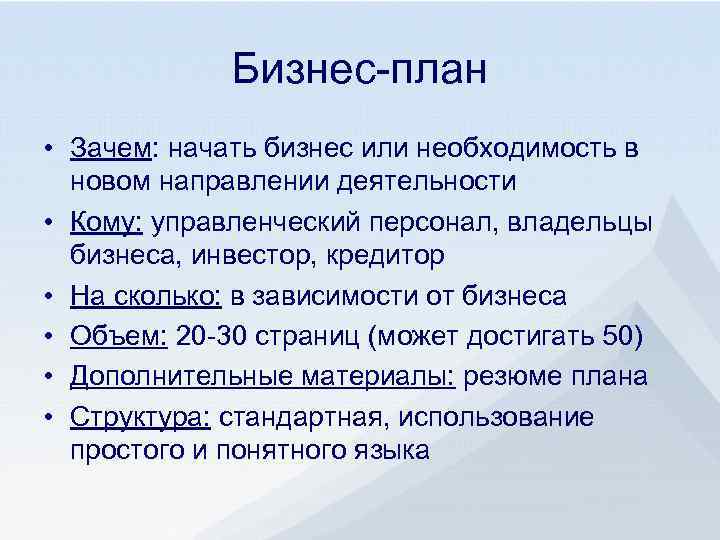 Бизнес-план

• Зачем: начать бизнес или необходимость в новом направлении деятельности
• Кому: управленческий персонал, владельцы бизнеса, инвестор, кредитор
• На сколько: в зависимости от бизнеса
• Объем: 20-30 страниц (может достигать 50)
• Дополнительные материалы: резюме плана
• Структура: стандартная, использование простого и понятного языка